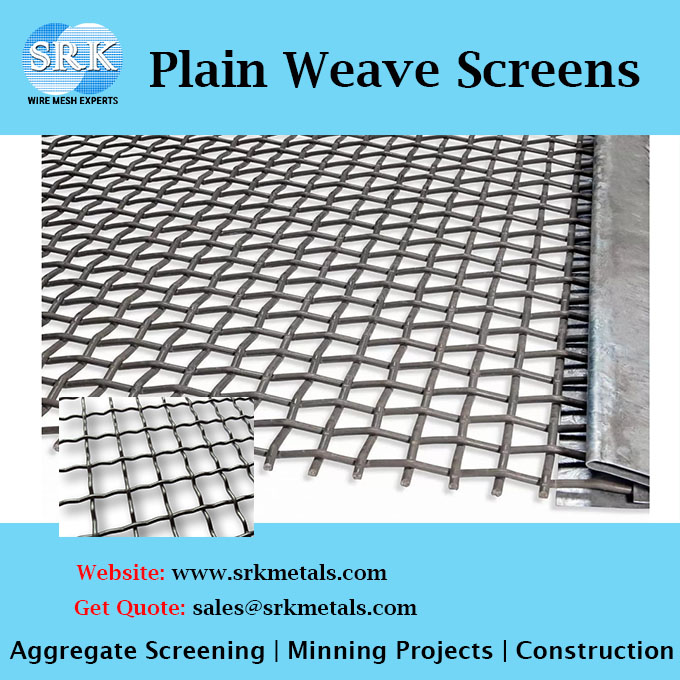 SRK
WIRE MESH EXPERTS

Plain Weave Screens

Website: www.srkmetals.com
Get Quote: sales@srkmetals.com

Aggregate Screening | Minning Projects | Construction